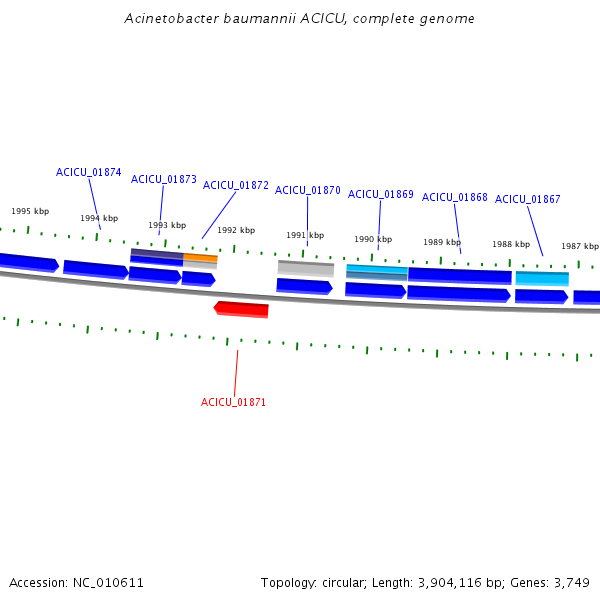 Acinetobacter baumannii ACICU, complete genome

ACICU_01874
ACICU_01873
ACICU_01872
ACICU_01870
ACICU_01869
ACICU_01868
ACICU_01867

1995 kbp
1994 kbp
1993 kbp
1992 kbp
1991 kbp
1990 kbp
1989 kbp
1988 kbp
1987 kbp

ACICU_01871

Accession: NC_010611

Topology: circular; Length: 3,904,116 bp; Genes: 3,749